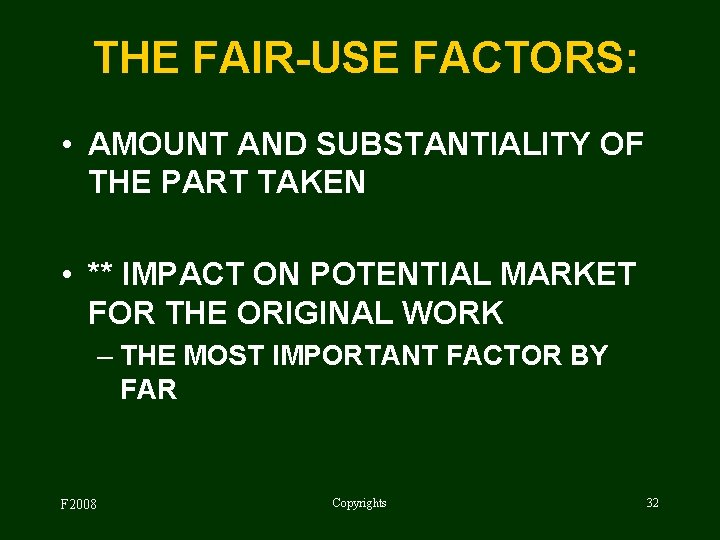 THE FAIR-USE FACTORS:

• AMOUNT AND SUBSTANTIALITY OF THE PART TAKEN

• ** IMPACT ON POTENTIAL MARKET FOR THE ORIGINAL WORK
– THE MOST IMPORTANT FACTOR BY FAR

F2008

Copyrights

32